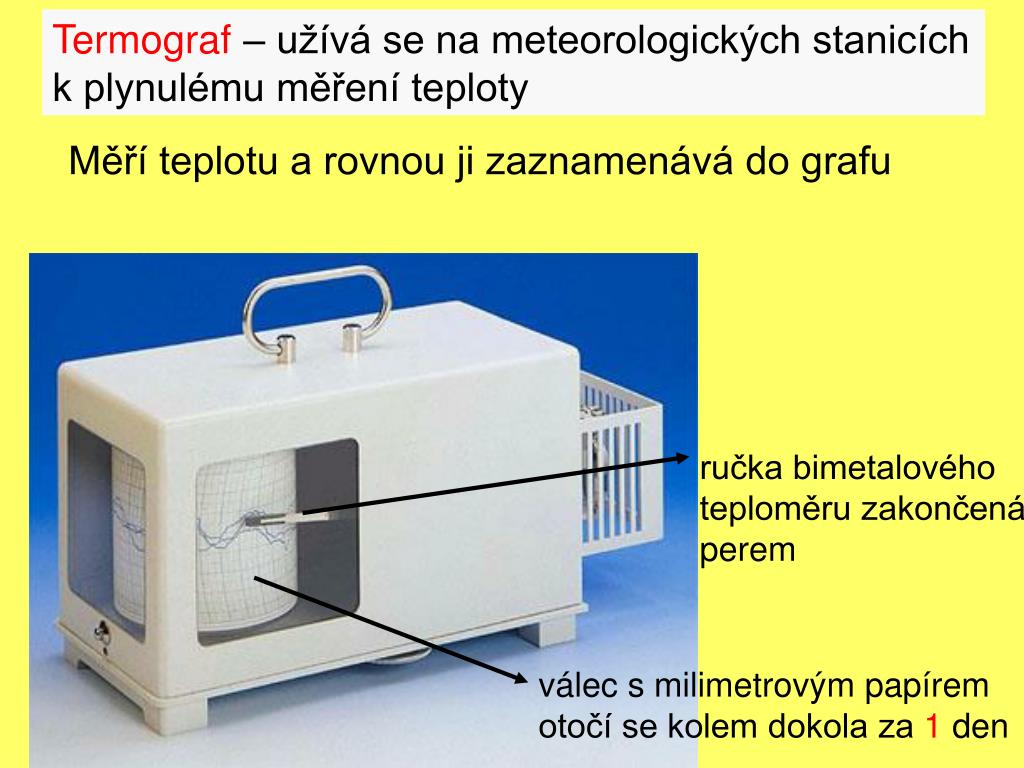 Termograf – užívá se na meteorologických stanicích k plynulému měření teploty

Měří teplotu a rovnou ji zaznamenává do grafu

ručka bimetalového teploměru zakončená perem

válec s milimetrovým papírem otočí se kolem dokola za 1 den